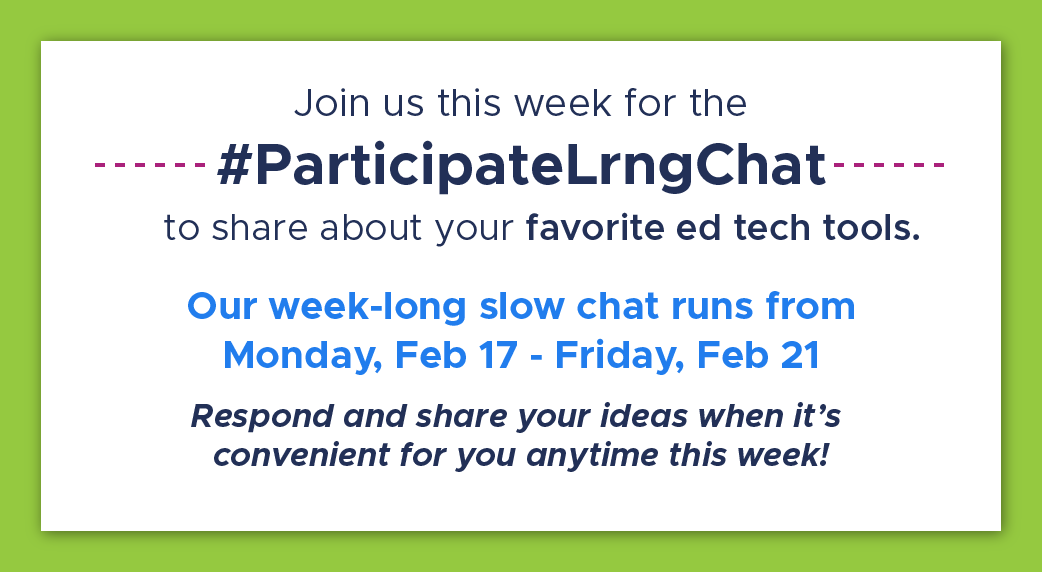 Join us this week for the

#ParticipateLrngChat

to share about your favorite ed tech tools.

Our week-long slow chat runs from Monday, Feb 17 - Friday, Feb 21

Respond and share your ideas when it's convenient for you anytime this week!